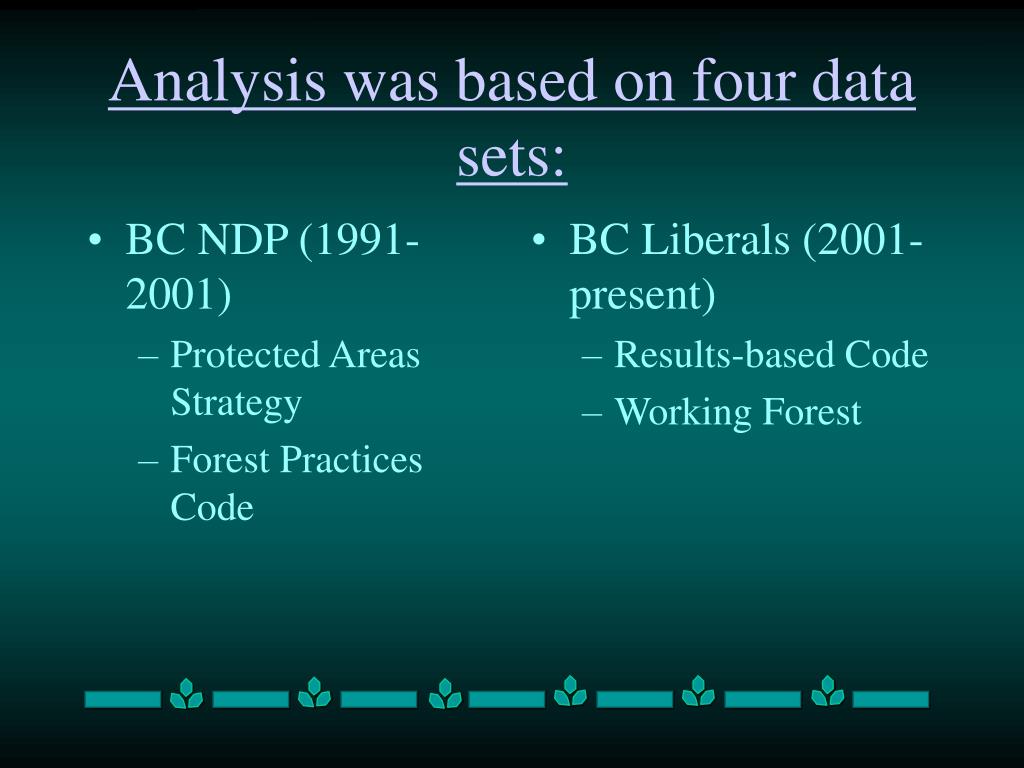 Analysis was based on four data sets:

• BC NDP (1991-2001)
– Protected Areas Strategy
– Forest Practices Code

• BC Liberals (2001-present)
– Results-based Code
– Working Forest